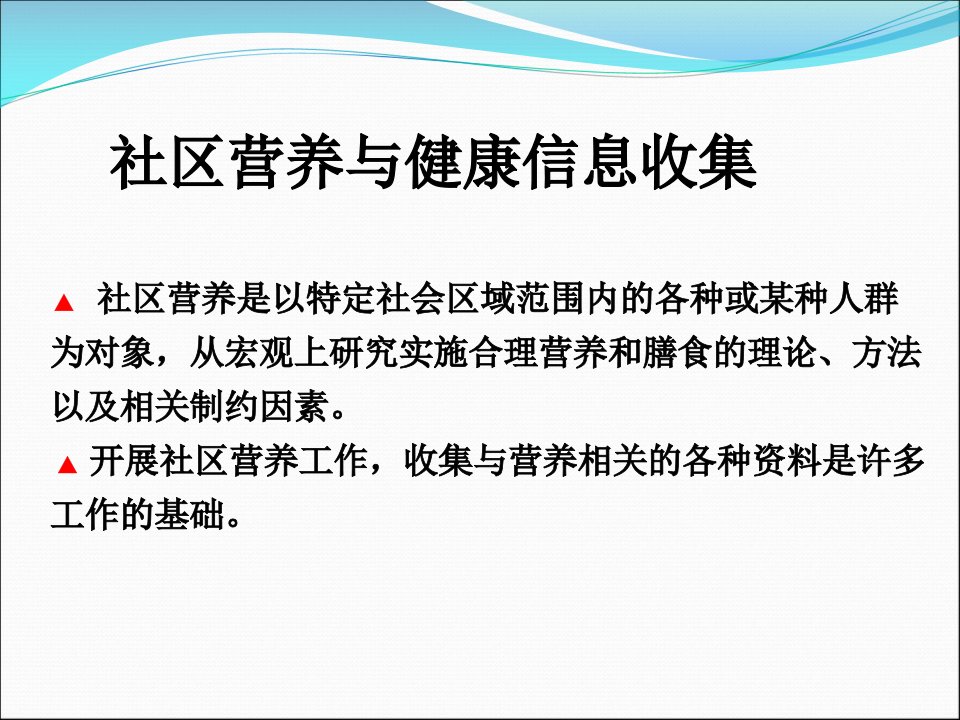 社区营养与健康信息收集

▲ 社区营养是以特定社会区域范围内的各种或某种人群为对象，从宏观上研究实施合理营养和膳食的理论、方法以及相关制约因素。

▲ 开展社区营养工作，收集与营养相关的各种资料是许多工作的基础。